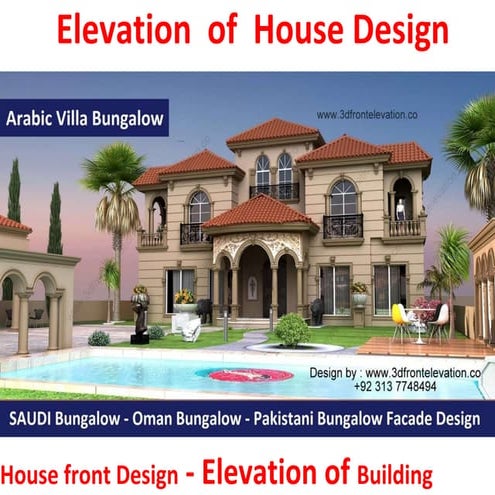 Elevation of House Design

Arabic Villa Bungalow

www.3dfrontelevation.co

Design by : www.3dfrontelevation.co
+92 313 7748494

SAUDI Bungalow - Oman Bungalow - Pakistani Bungalow Facade Design

House front Design - Elevation of Building